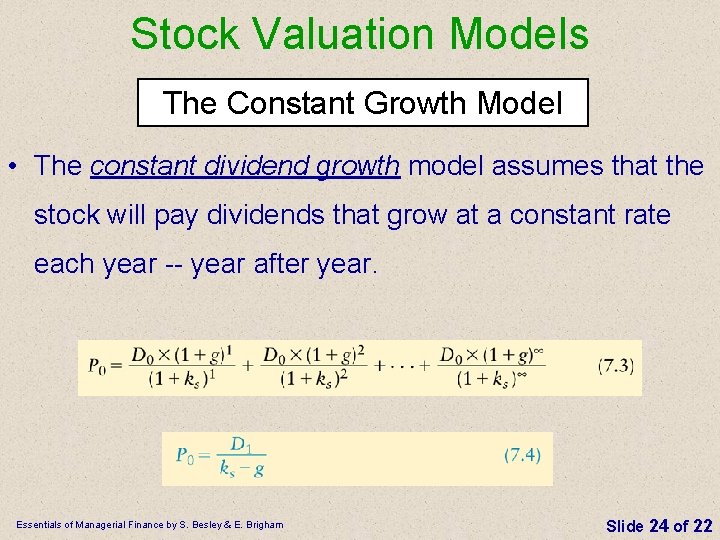 Stock Valuation Models

The Constant Growth Model

• The constant dividend growth model assumes that the stock will pay dividends that grow at a constant rate each year -- year after year.

$P_0 = \frac{D_0 \times (1+g)^1}{(1+k_s)^1} + \frac{D_0 \times (1+g)^2}{(1+k_s)^2} + \cdots + \frac{D_0 \times (1+g)^\infty}{(1+k_s)^\infty}$ (7.3)

$P_0 = \frac{D_1}{k_s - g}$ (7.4)

Essentials of Managerial Finance by S. Besley & E. Brigham

Slide 24 of 22